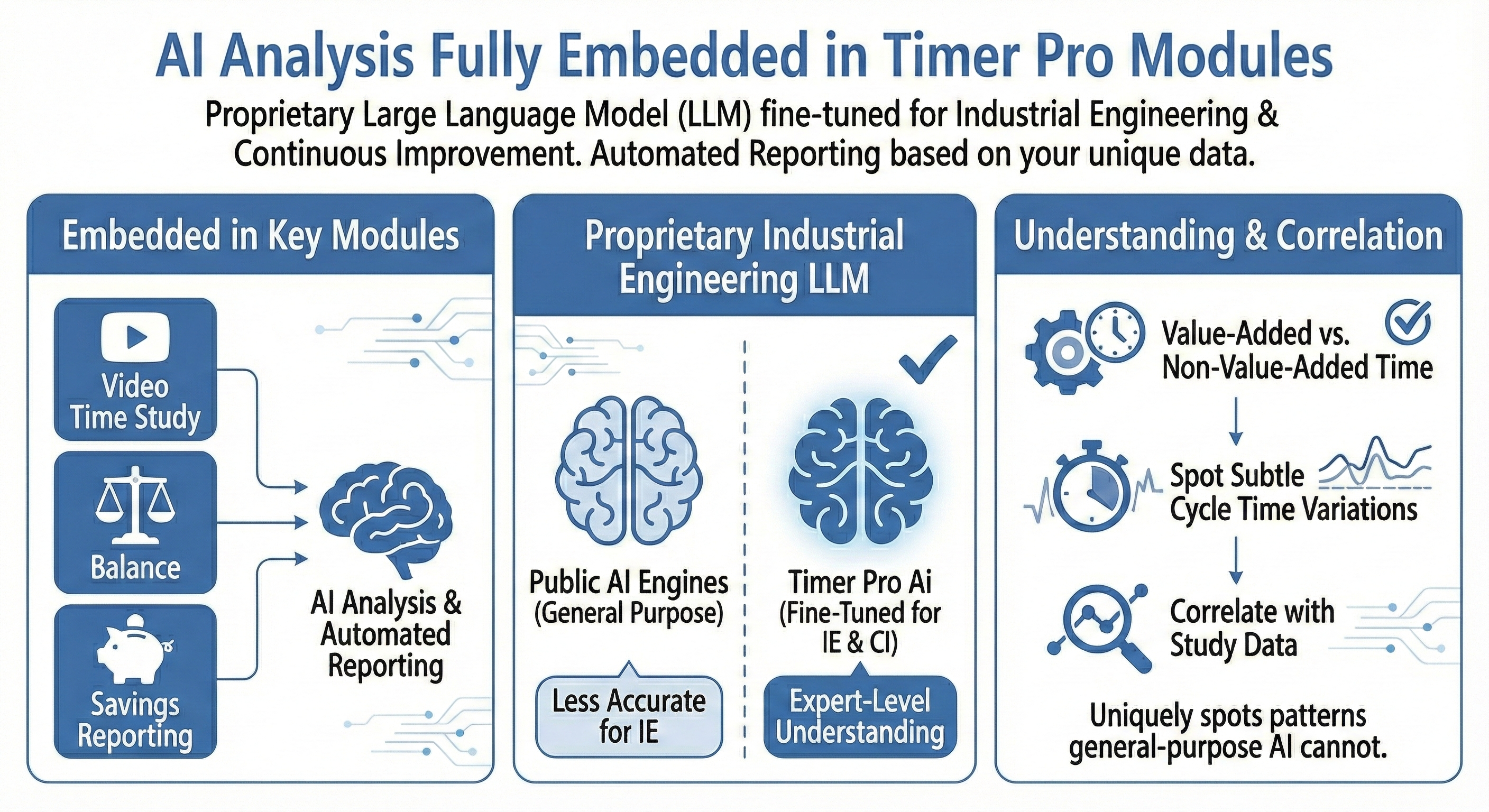 AI Analysis Fully Embedded in Timer Pro Modules

Proprietary Large Language Model (LLM) fine-tuned for Industrial Engineering & Continuous Improvement. Automated Reporting based on your unique data.

Embedded in Key Modules

Video Time Study

Balance

Savings Reporting

AI Analysis & Automated Reporting

Proprietary Industrial Engineering LLM

Public AI Engines (General Purpose)

Less Accurate for IE

Timer Pro Ai (Fine-Tuned for IE & CI)

Expert-Level Understanding

Understanding & Correlation

Value-Added vs. Non-Value-Added Time

Spot Subtle Cycle Time Variations

Correlate with Study Data

Uniquely spots patterns general-purpose AI cannot.